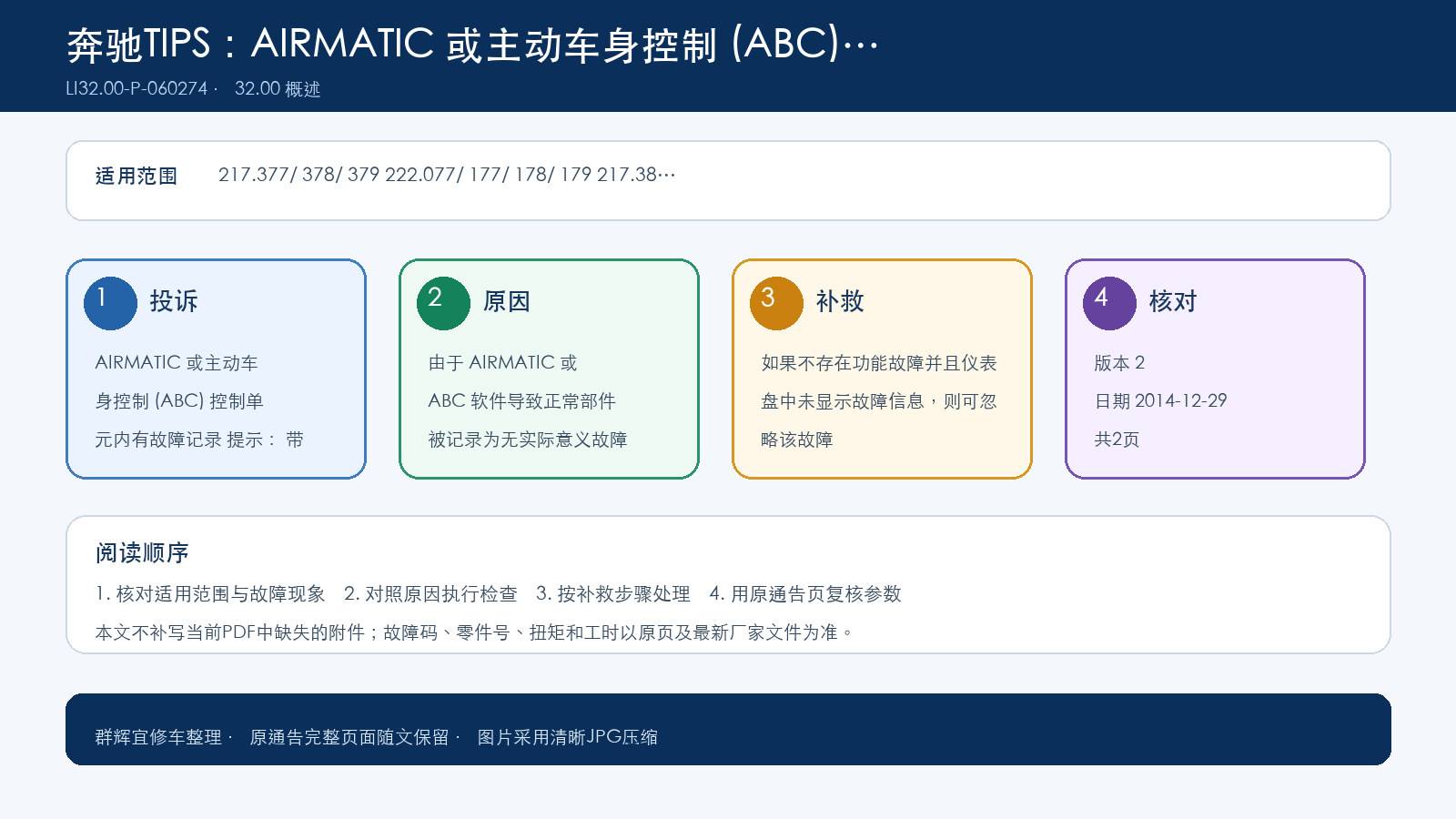 奔驰TIPS：AIRMATIC 或主动车身控制 (ABC)…
LI32.00-P-060274 · 32.00 概述

适用范围 217.377/ 378/ 379 222.077/ 177/ 178/ 179 217.38…

1 投诉
AIRMATIC 或主动车身控制 (ABC) 控制单元内有故障记录 提示： 带

2 原因
由于 AIRMATIC 或 ABC 软件导致正常部件被记录为无实际意义故障

3 补救
如果不存在功能故障并且仪表盘中未显示故障信息，则可忽略该故障

4 核对
版本 2
日期 2014-12-29
共2页

阅读顺序
1. 核对适用范围与故障现象 2. 对照原因执行检查 3. 按补救步骤处理 4. 用原通告页复核参数
本文不补写当前PDF中缺失的附件；故障码、零件号、扭矩和工时以原页及最新厂家文件为准。

群辉宜修车整理 · 原通告完整页面随文保留 · 图片采用清晰JPG压缩